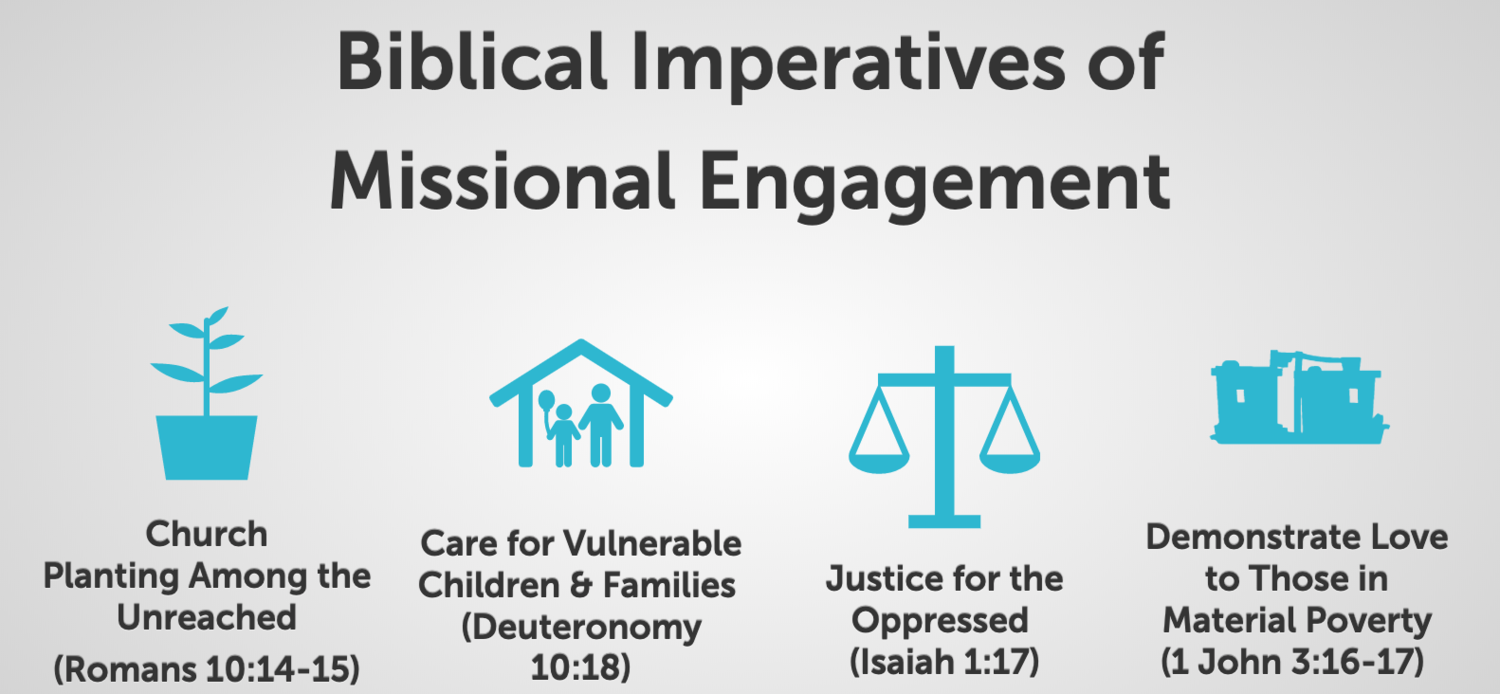 Biblical Imperatives of Missional Engagement

Church Planting Among the Unreached (Romans 10:14-15)

Care for Vulnerable Children & Families (Deuteronomy 10:18)

Justice for the Oppressed (Isaiah 1:17)

Demonstrate Love to Those in Material Poverty (1 John 3:16-17)